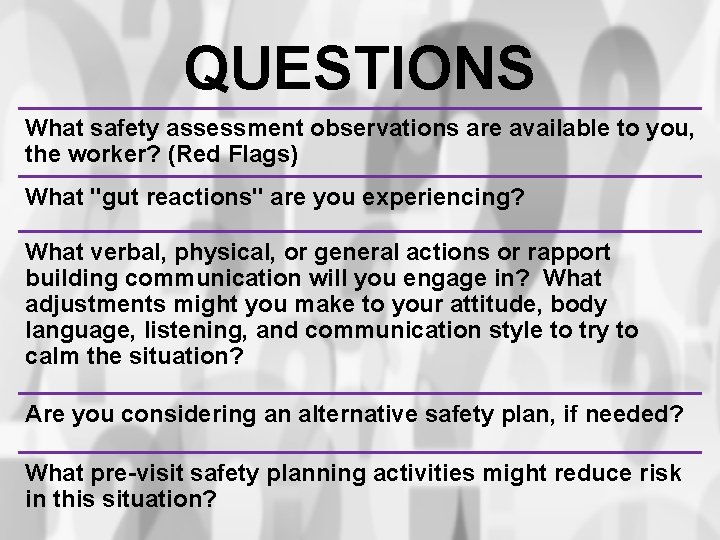 QUESTIONS

What safety assessment observations are available to you, the worker? (Red Flags)

What "gut reactions" are you experiencing?

What verbal, physical, or general actions or rapport building communication will you engage in?  What adjustments might you make to your attitude, body language, listening, and communication style to try to calm the situation?

Are you considering an alternative safety plan, if needed?

What pre-visit safety planning activities might reduce risk in this situation?